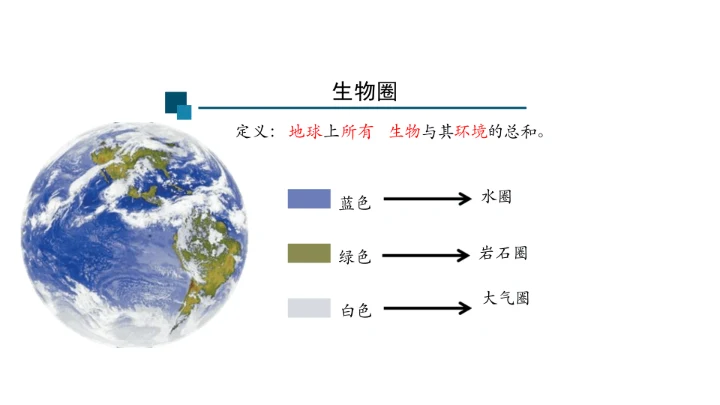 生物圈

定义：地球上所有 生物与其环境的总和。

蓝色 → 水圈

绿色 → 岩石圈

白色 → 大气圈